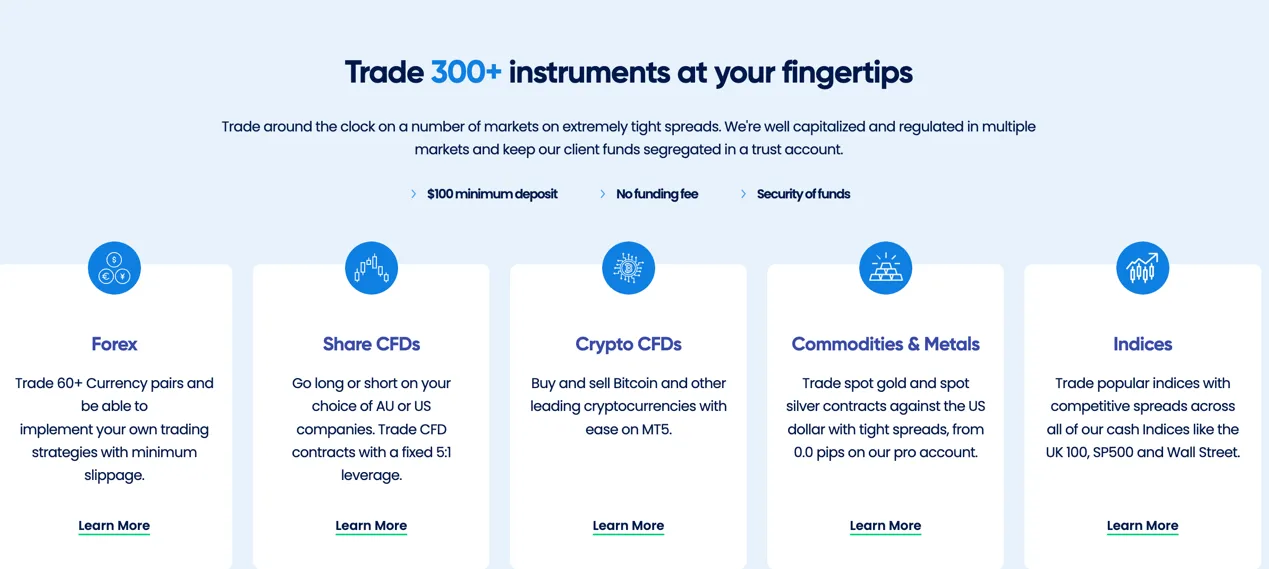 Trade 300+ instruments at your fingertips

Trade around the clock on a number of markets on extremely tight spreads. We're well capitalized and regulated in multiple markets and keep our client funds segregated in a trust account.

$100 minimum deposit

No funding fee

Security of funds

Forex

Trade 60+ Currency pairs and be able to implement your own trading strategies with minimum slippage.

Learn More

Share CFDs

Go long or short on your choice of AU or US companies. Trade CFD contracts with a fixed 5:1 leverage.

Learn More

Crypto CFDs

Buy and sell Bitcoin and other leading cryptocurrencies with ease on MT5.

Learn More

Commodities & Metals

Trade spot gold and spot silver contracts against the US dollar with tight spreads, from 0.0 pips on our pro account.

Learn More

Indices

Trade popular indices with competitive spreads across all of our cash Indices like the UK 100, SP500 and Wall Street.

Learn More